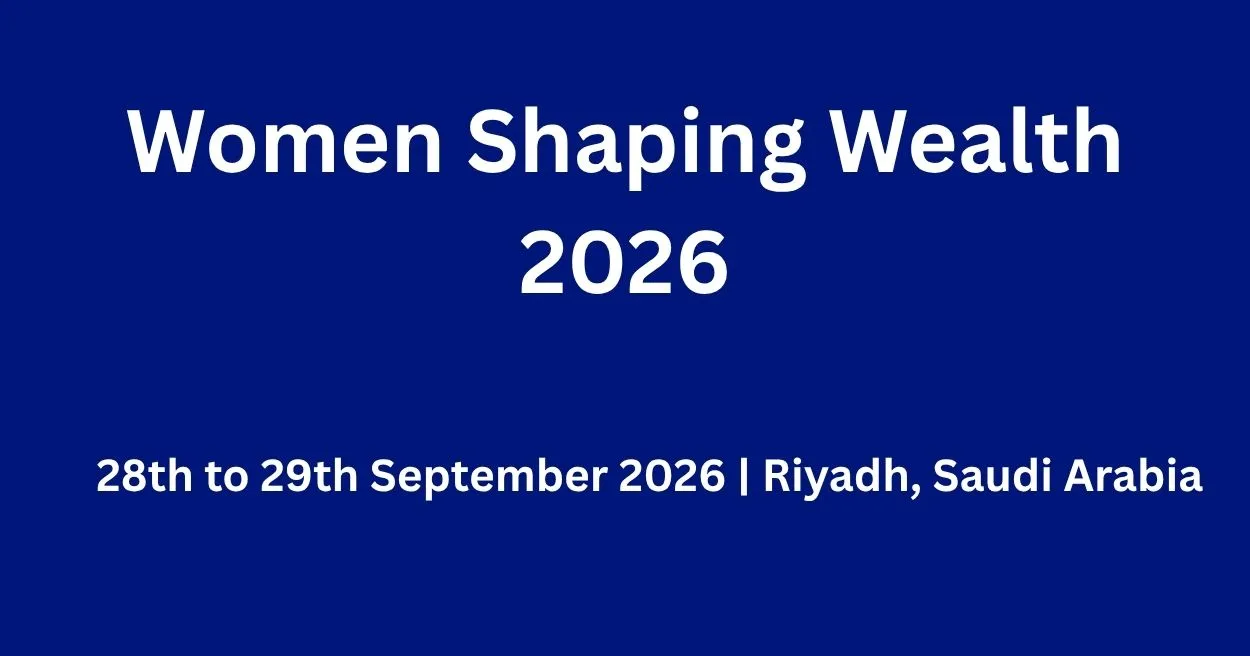 Women Shaping Wealth 2026

28th to 29th September 2026 | Riyadh, Saudi Arabia